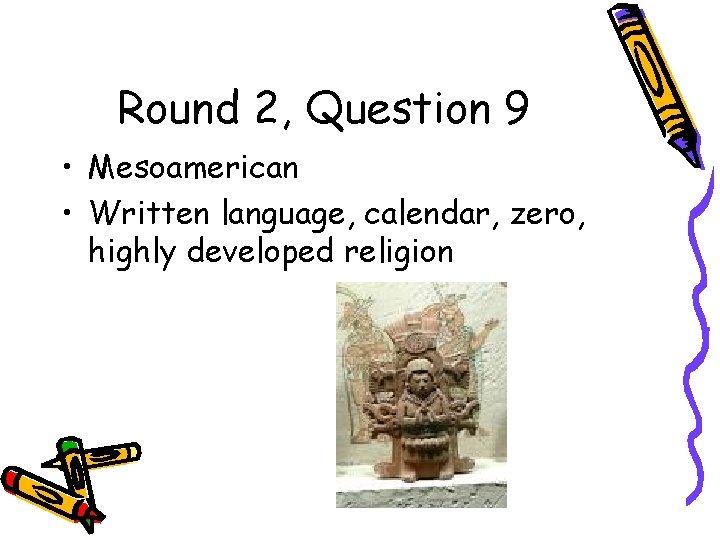 Round 2, Question 9

• Mesoamerican
• Written language, calendar, zero, highly developed religion